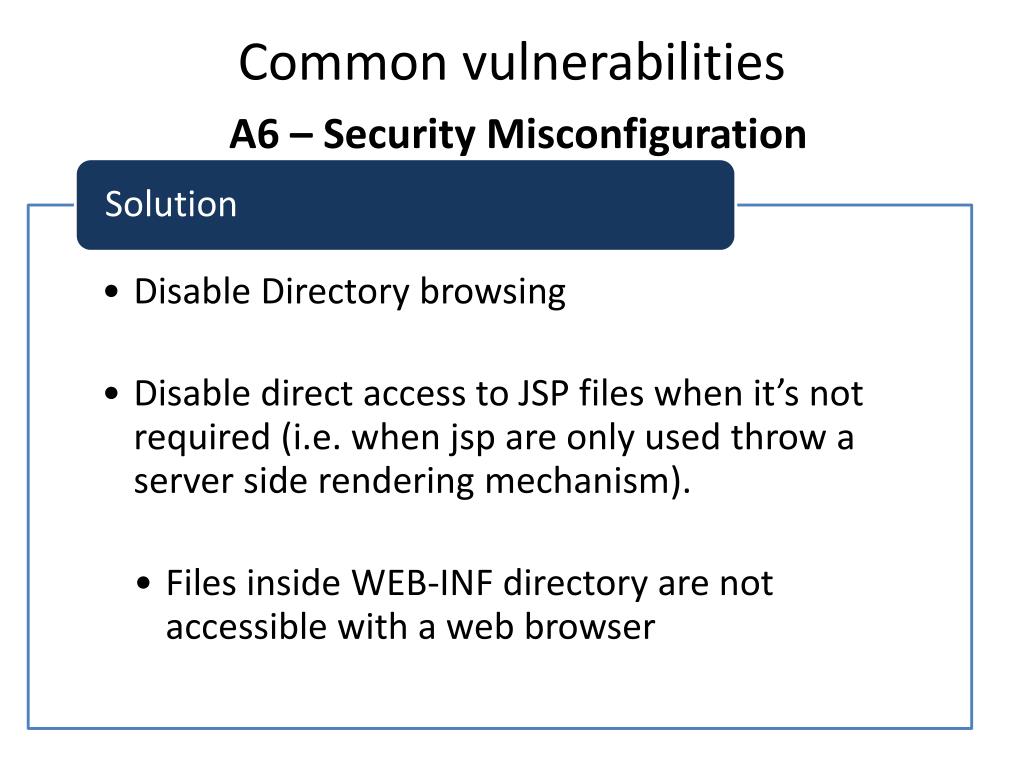 Common vulnerabilities

A6 – Security Misconfiguration

Solution

• Disable Directory browsing

• Disable direct access to JSP files when it’s not required (i.e. when jsp are only used throw a server side rendering mechanism).

• Files inside WEB-INF directory are not accessible with a web browser